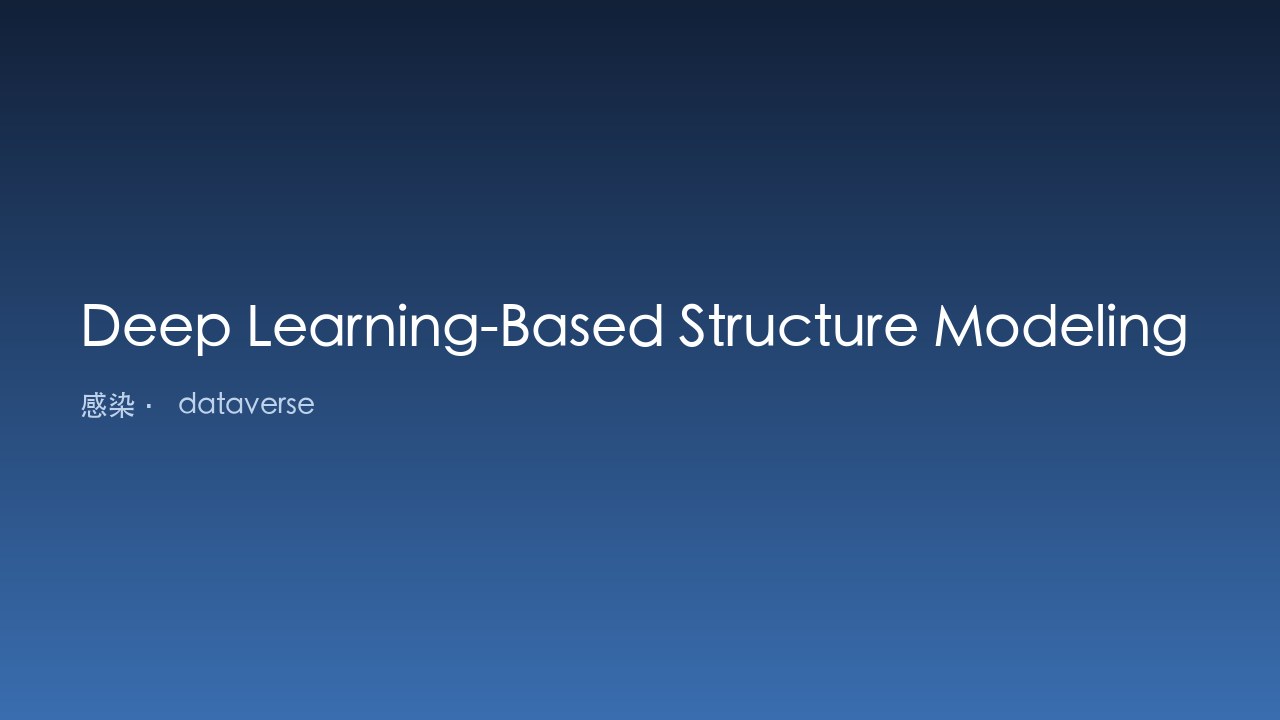 Deep Learning-Based Structure Modeling

感染· dataverse